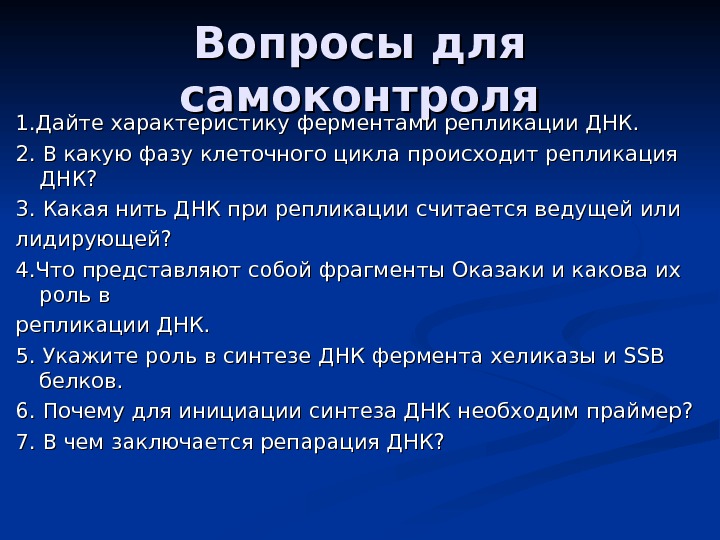 Вопросы для самоконтроля

1.Дайте характеристику ферментами репликации ДНК.

2. В какую фазу клеточного цикла происходит репликация ДНК?

3. Какая нить ДНК при репликации считается ведущей или лидирующей?

4.Что представляют собой фрагменты Оказаки и какова их роль в репликации ДНК.

5. Укажите роль в синтезе ДНК фермента хеликазы и SSB белков.

6. Почему для инициации синтеза ДНК необходим праймер?

7. В чем заключается репарация ДНК?